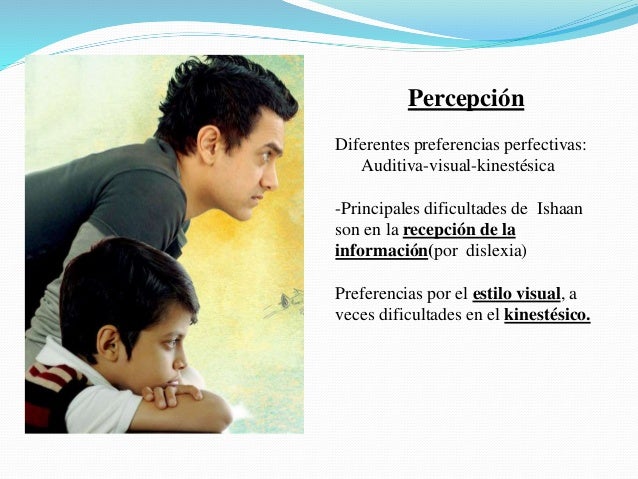 Percepción

Diferentes preferencias perfectivas:
Auditiva-visual-kinestésica

-Principales dificultades de Ishaan son en la recepción de la información(por dislexia)

Preferencias por el estilo visual, a veces dificultades en el kinestésico.